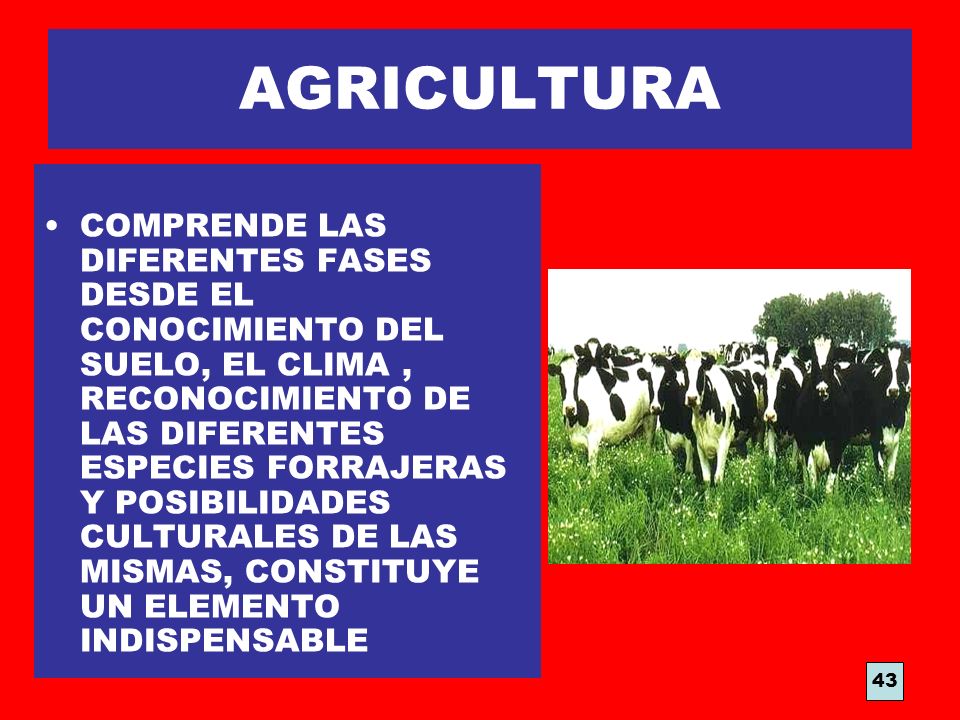 AGRICULTURA

• COMPRENDE LAS DIFERENTES FASES DESDE EL CONOCIMIENTO DEL SUELO, EL CLIMA , RECONOCIMIENTO DE LAS DIFERENTES ESPECIES FORRAJERAS Y POSIBILIDADES CULTURALES DE LAS MISMAS, CONSTITUYE UN ELEMENTO INDISPENSABLE

43